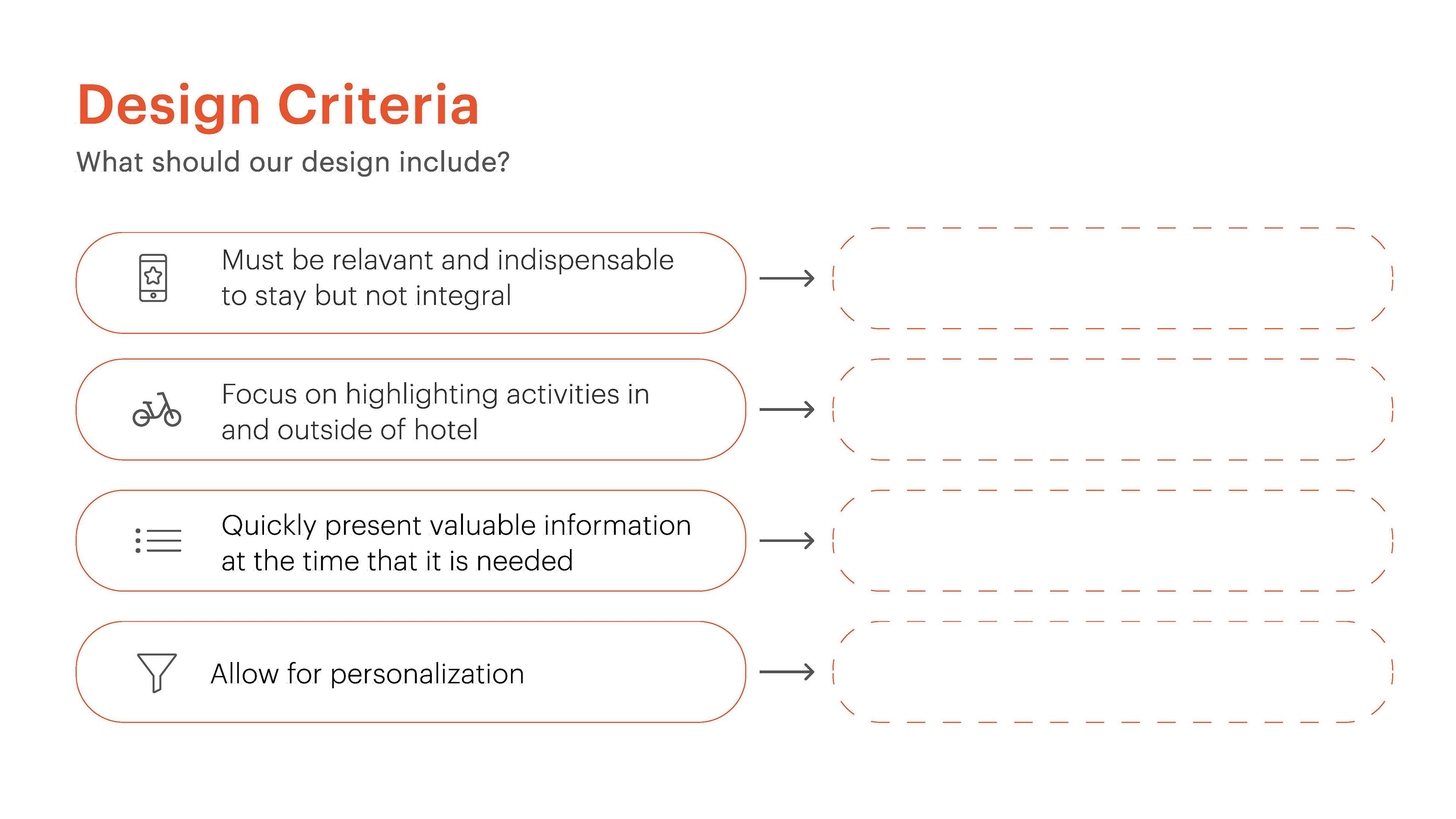 Design Criteria

What should our design include?

Must be relavant and indispensable to stay but not integral

Focus on highlighting activities in and outside of hotel

Quickly present valuable information at the time that it is needed

Allow for personalization